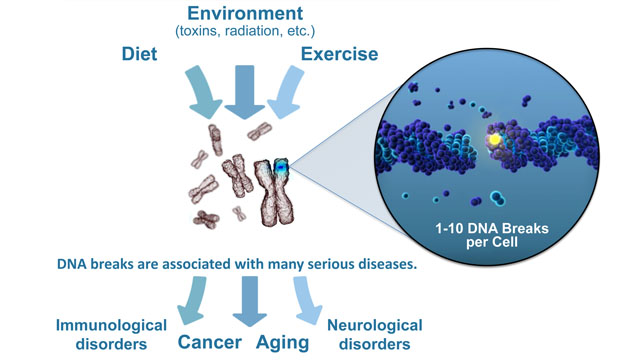 Environment
(toxins, radiation, etc.)

Diet

Exercise

1-10 DNA Breaks per Cell

DNA breaks are associated with many serious diseases.

Immunological disorders

Cancer

Aging

Neurological disorders